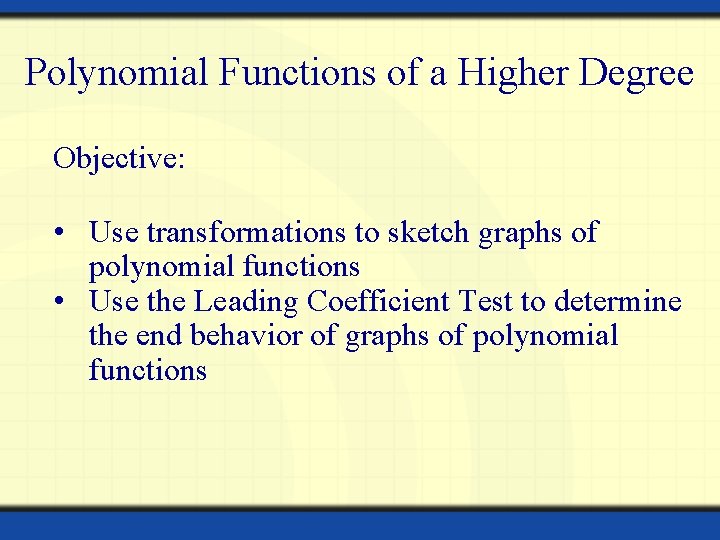 Polynomial Functions of a Higher Degree

Objective:

• Use transformations to sketch graphs of polynomial functions
• Use the Leading Coefficient Test to determine the end behavior of graphs of polynomial functions